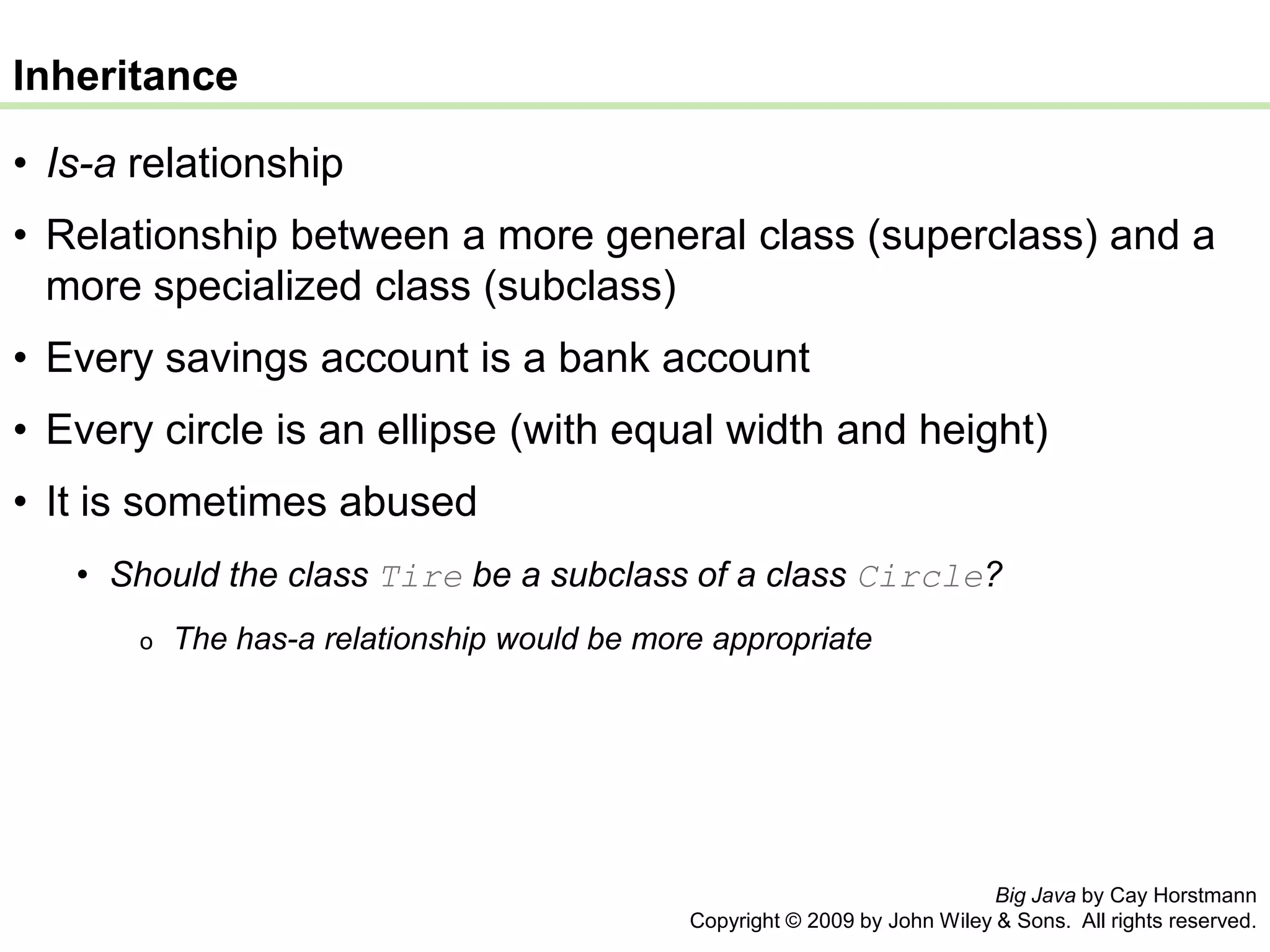 Inheritance

• Is-a relationship

• Relationship between a more general class (superclass) and a more specialized class (subclass)

• Every savings account is a bank account

• Every circle is an ellipse (with equal width and height)

• It is sometimes abused

• Should the class Tire be a subclass of a class Circle?

o The has-a relationship would be more appropriate

Big Java by Cay Horstmann
Copyright © 2009 by John Wiley & Sons. All rights reserved.